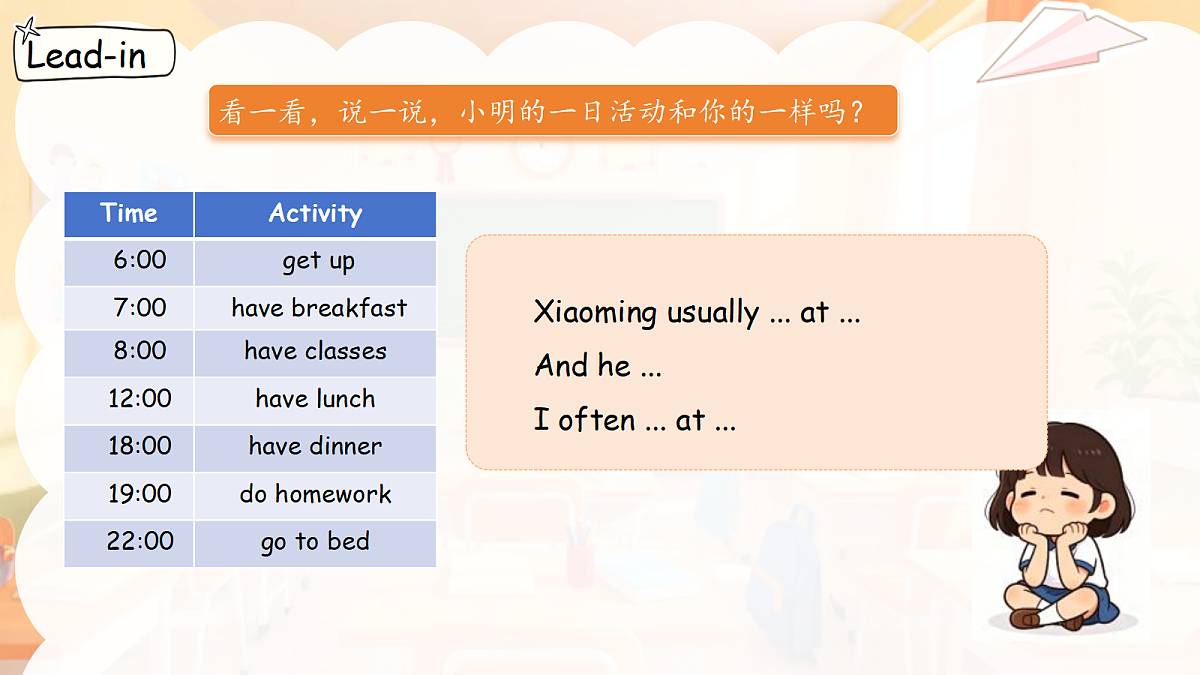 Lead-in

看一看，说一说，小明的一日活动和你的一样吗？

| Time | Activity |
|---|---|
| 6:00 | get up |
| 7:00 | have breakfast |
| 8:00 | have classes |
| 12:00 | have lunch |
| 18:00 | have dinner |
| 19:00 | do homework |
| 22:00 | go to bed |

Xiaoming usually ... at ...
And he ...
I often ... at ...